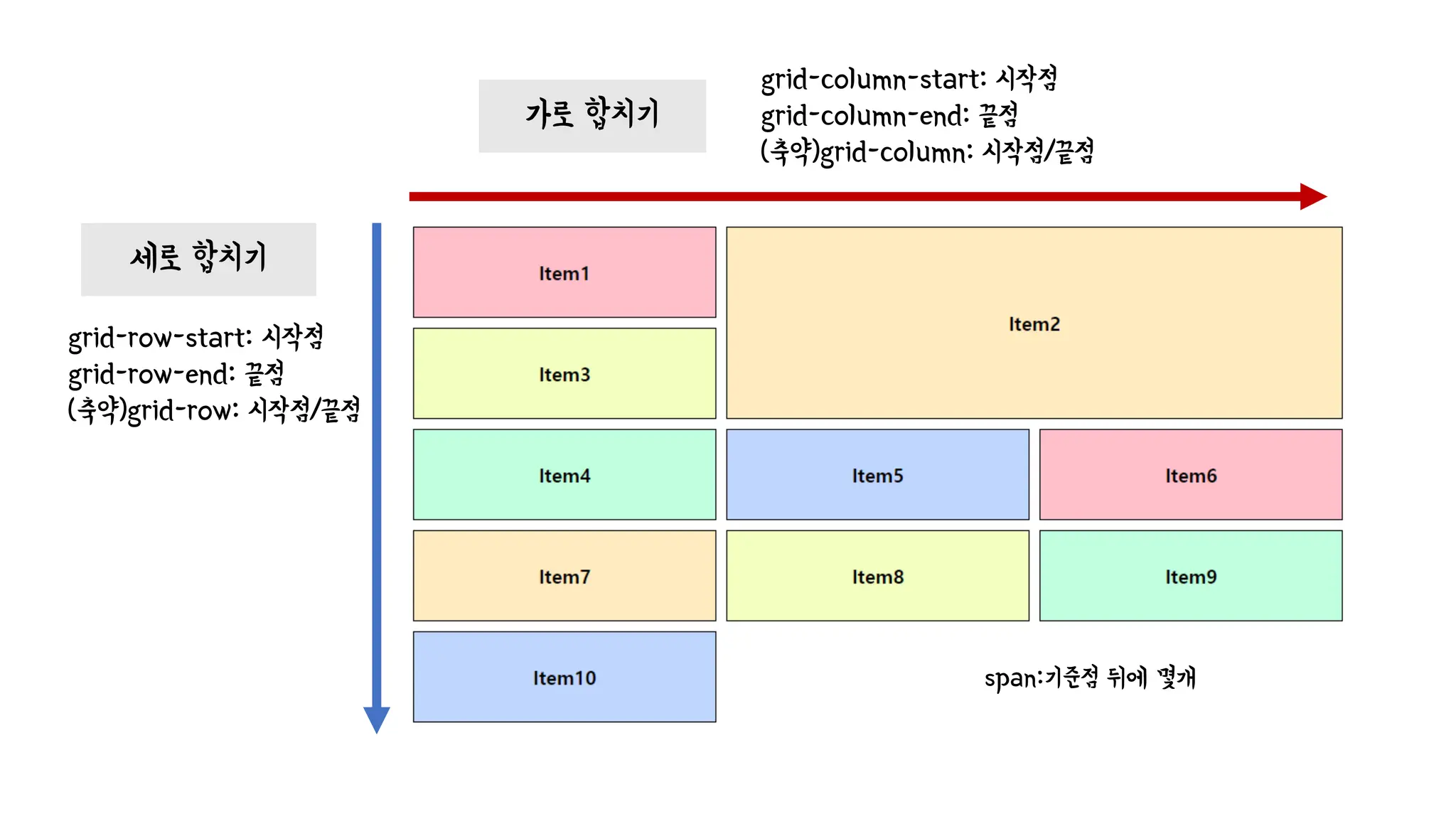 가로 합치기

grid-column-start: 시작점
grid-column-end: 끝점
(축약)grid-column: 시작점/끝점

세로 합치기

grid-row-start: 시작점
grid-row-end: 끝점
(축약)grid-row: 시작점/끝점

Item1

Item2

Item3

Item4

Item5

Item6

Item7

Item8

Item9

Item10

span:기준점 뒤에 몇개